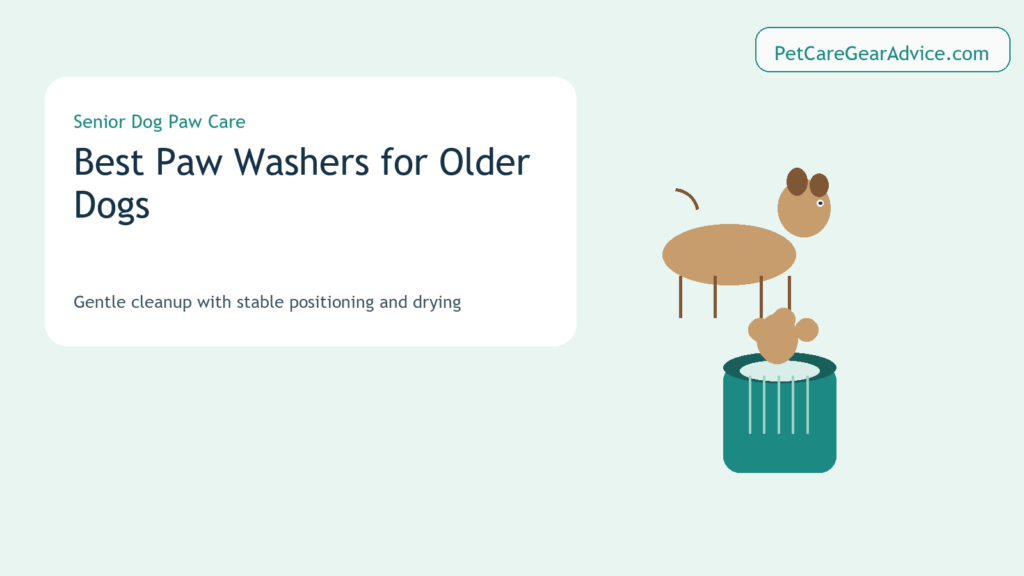 PetCareGearAdvice.com

Senior Dog Paw Care

Best Paw Washers for Older Dogs

Gentle cleanup with stable positioning and drying